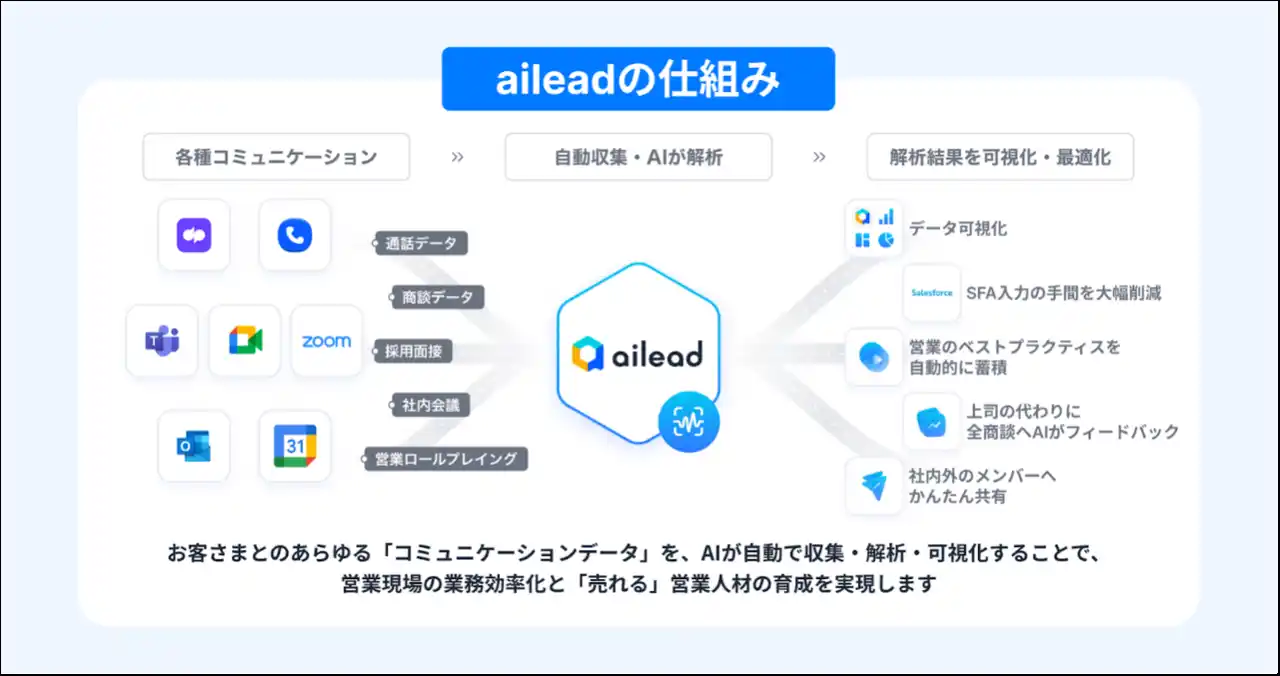 aileadの仕組み

各種コミュニケーション

»

自動収集・AIが解析

»

解析結果を可視化・最適化

zoom

31

通話データ

商談データ

採用面接

社内会議

営業ロールプレイング

ailead

データ可視化

Salesforce

SFA入力の手間を大幅削減

営業のベストプラクティスを自動的に蓄積

上司の代わりに全商談へAIがフィードバック

社内外のメンバーへかんたん共有

お客さまとのあらゆる「コミュニケーションデータ」を、AIが自動で収集・解析・可視化することで、営業現場の業務効率化と「売れる」営業人材の育成を実現します